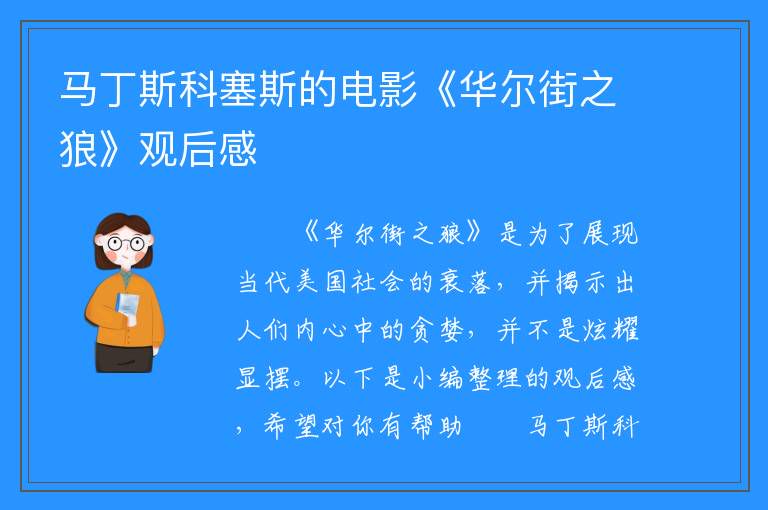 马丁斯科塞斯的电影《华尔街之狼》观后感

《华尔街之狼》是为了展现当代美国社会的衰落，并揭示出人们内心中的贪婪，并不是炫耀显摆。以下是小编整理的观后感，希望对你有帮助　　马丁斯科